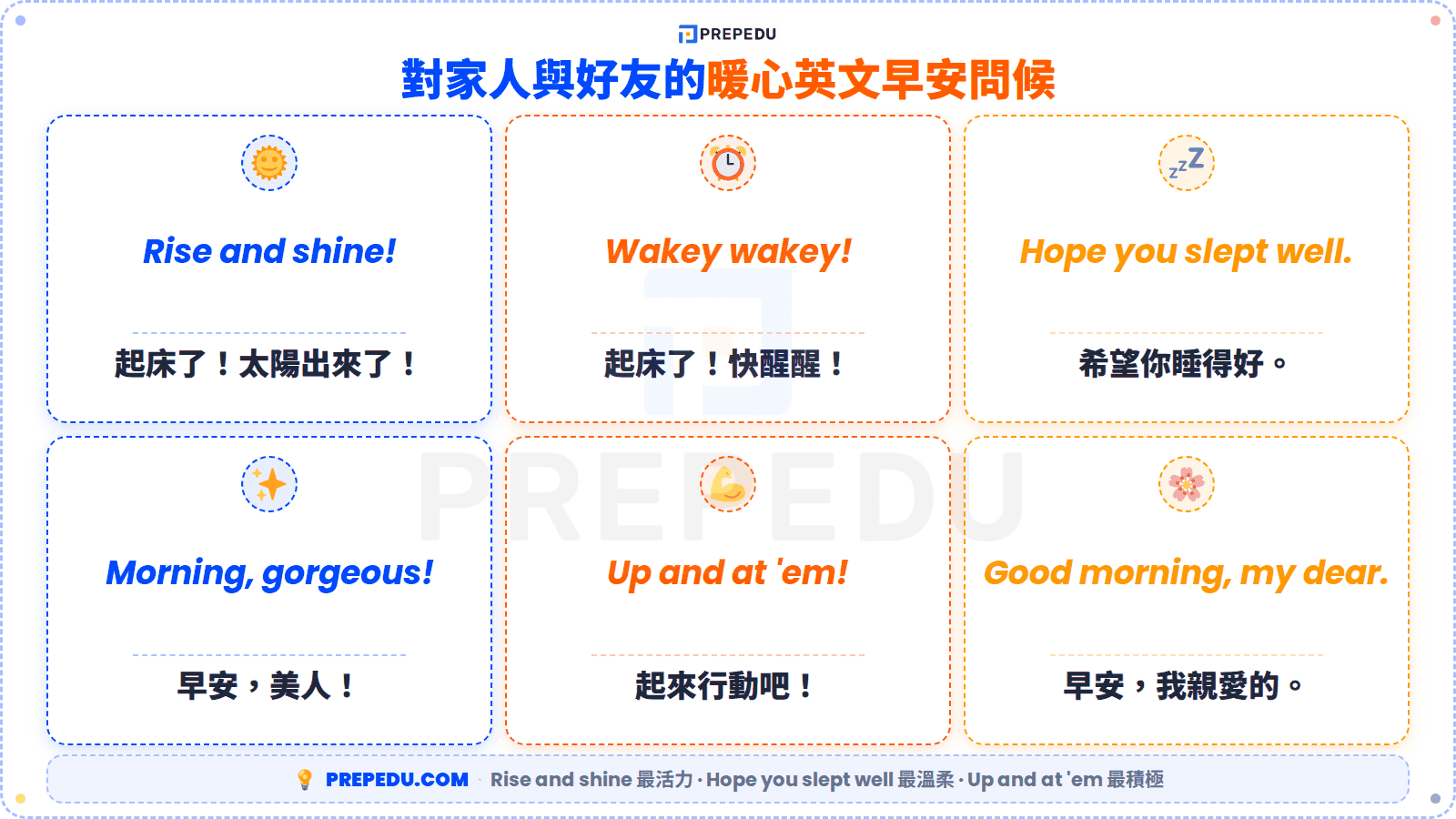 PREPEDU

對家人與好友的暖心英文早安問候

Rise and shine!

起床了！太陽出來了！

Wakey wakey!

起床了！快醒醒！

Hope you slept well.

希望你睡得好。

Morning, gorgeous!

早安，美人！

Up and at 'em!

起來行動吧！

Good morning, my dear.

早安，我親愛的。

PREPEDU

PREPEDU.COM · Rise and shine 最活力 · Hope you slept well 最溫柔 · Up and at 'em 最積極